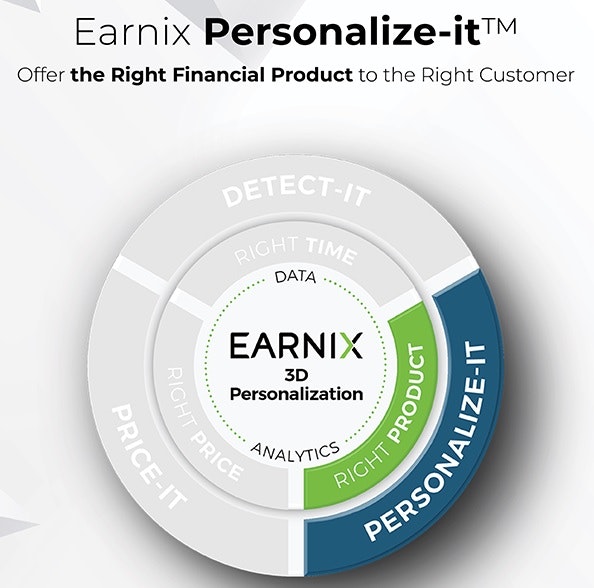 Earnix Personalize-it™

Offer the Right Financial Product to the Right Customer

DETECT-IT

RIGHT TIME

DATA

EARNIX

3D Personalization

ANALYTICS

RIGHT PRICE

PRICE-IT

RIGHT PRODUCT

PERSONALIZE-IT